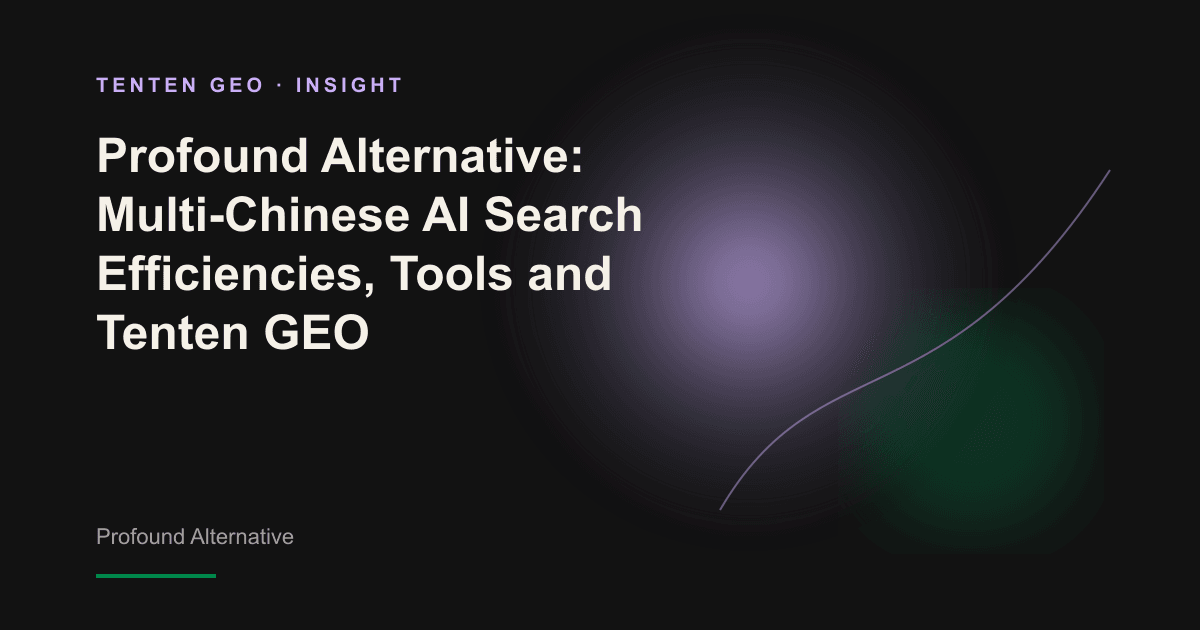 TENTEN GEO · INSIGHT

Profound Alternative: Multi-Chinese AI Search Efficiencies, Tools and Tenten GEO

Profound Alternative